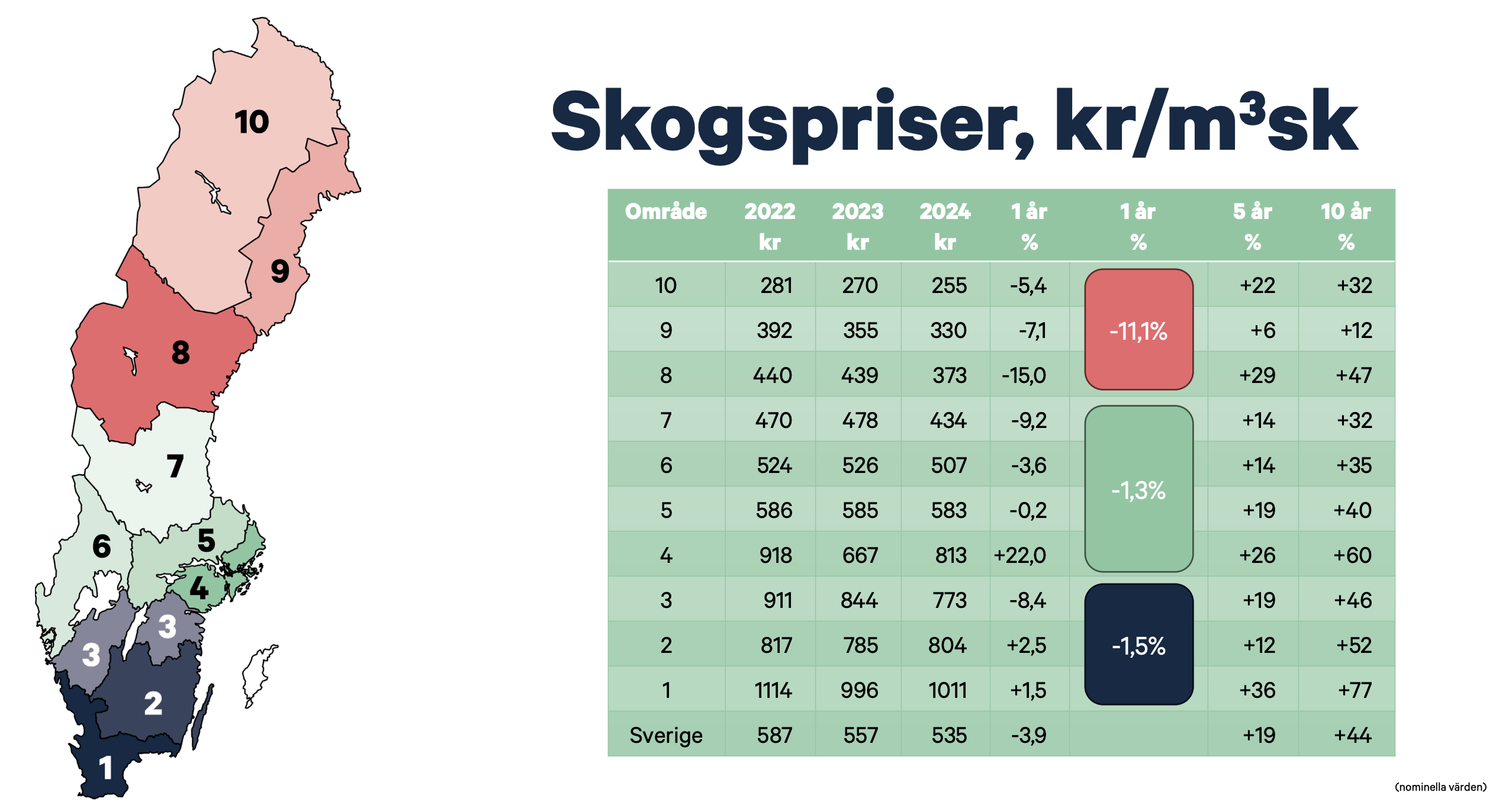 10

9

8

7

6

5

4

3

3

2

1

Skogspriser, kr/m³sk

| Område | 2022 kr | 2023 kr | 2024 kr | 1 år % | 1 år % | 5 år % | 10 år % |
|---|---|---|---|---|---|---|---|
| 10 | 281 | 270 | 255 | -5,4 | -11,1% | +22 | +32 |
| 9 | 392 | 355 | 330 | -7,1 | | +6 | +12 |
| 8 | 440 | 439 | 373 | -15,0 | | +29 | +47 |
| 7 | 470 | 478 | 434 | -9,2 | -1,3% | +14 | +32 |
| 6 | 524 | 526 | 507 | -3,6 | | +14 | +35 |
| 5 | 586 | 585 | 583 | -0,2 | | +19 | +40 |
| 4 | 918 | 667 | 813 | +22,0 | | +26 | +60 |
| 3 | 911 | 844 | 773 | -8,4 | -1,5% | +19 | +46 |
| 2 | 817 | 785 | 804 | +2,5 | | +12 | +52 |
| 1 | 1114 | 996 | 1011 | +1,5 | | +36 | +77 |
| Sverige | 587 | 557 | 535 | -3,9 | | +19 | +44 |

(nominella värden)